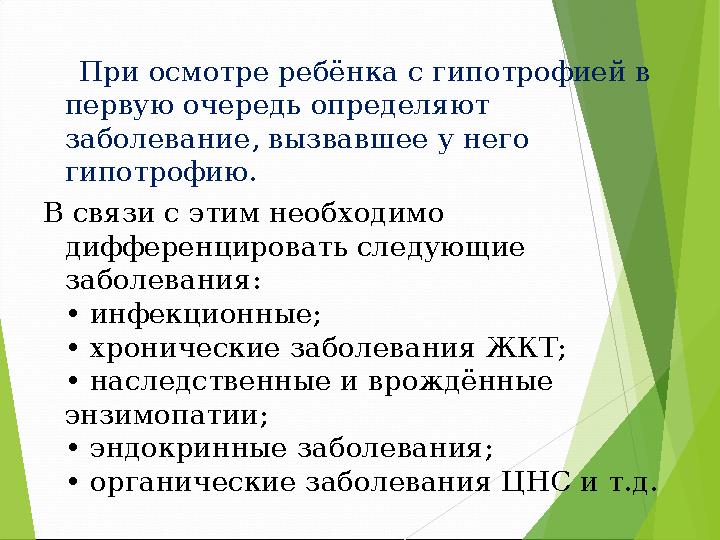 При осмотре ребёнка с гипотрофией в первую очередь определяют заболевание, вызвавшее у него гипотрофию.

В связи с этим необходимо дифференцировать следующие заболевания:
• инфекционные;
• хронические заболевания ЖКТ;
• наследственные и врождённые энзимопатии;
• эндокринные заболевания;
• органические заболевания ЦНС и т.д.